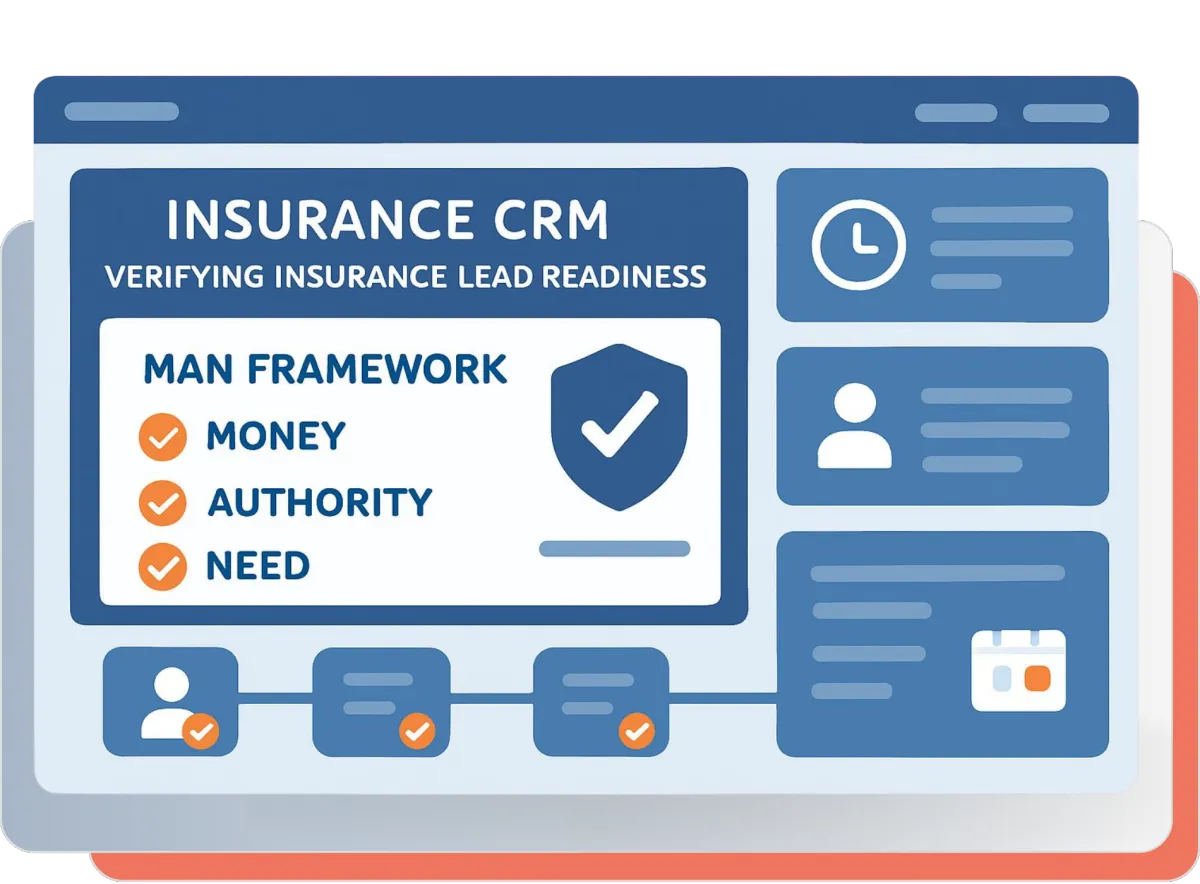 INSURANCE CRM
VERIFYING INSURANCE LEAD READINESS

MAN FRAMEWORK
MONEY
AUTHORITY
NEED